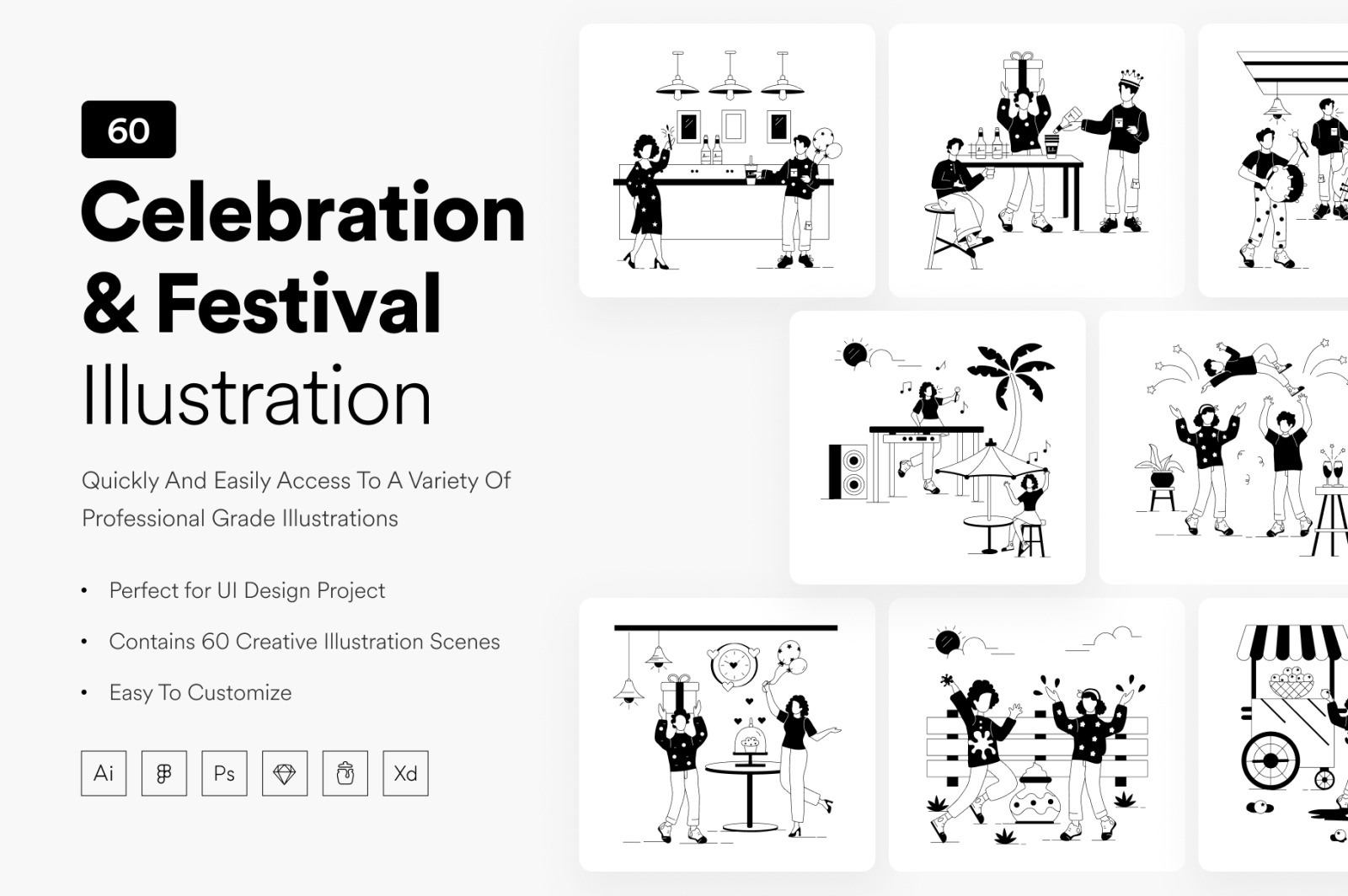 60

Celebration & Festival Illustration

Quickly And Easily Access To A Variety Of Professional Grade Illustrations

• Perfect for UI Design Project
• Contains 60 Creative Illustration Scenes
• Easy To Customize

Ai Ps Xd